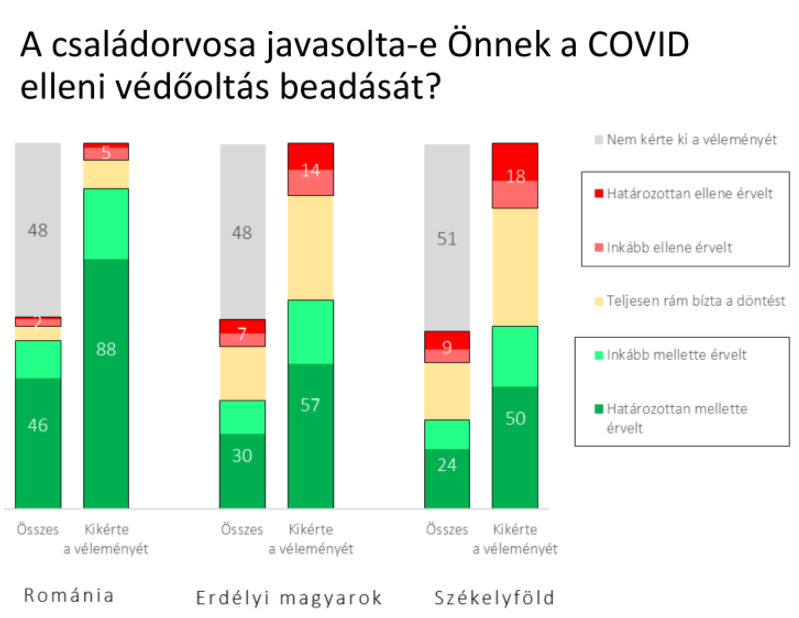 A családorvosa javasolta-e Önnek a COVID elleni védőoltás beadását?

48
2
46

5
88

48
7
30

14
57

51
9
24

18
50

Összes
Kikérte a véleményét

Összes
Kikérte a véleményét

Összes
Kikérte a véleményét

Románia
Erdélyi magyarok
Székelyföld

Nem kérte ki a véleményét
Határozottan ellene érvelt
Inkább ellene érvelt
Teljesen rám bízta a döntést
Inkább mellette érvelt
Határozottan mellette érvelt